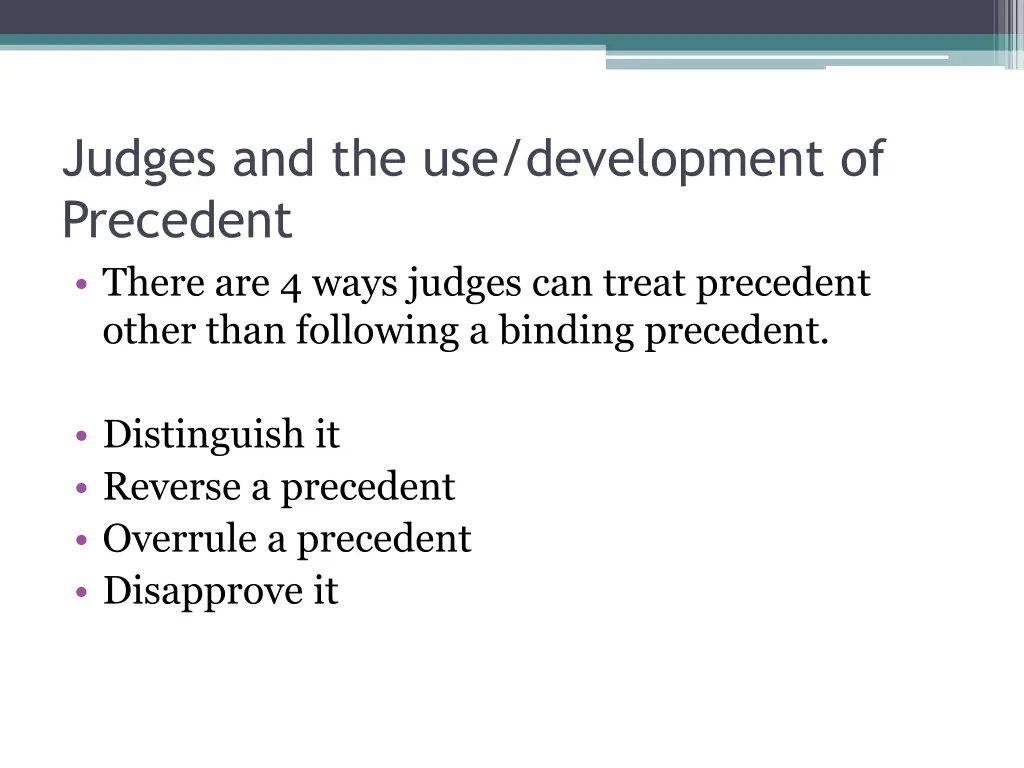 Judges and the use/development of Precedent

• There are 4 ways judges can treat precedent other than following a binding precedent.

• Distinguish it
• Reverse a precedent
• Overrule a precedent
• Disapprove it